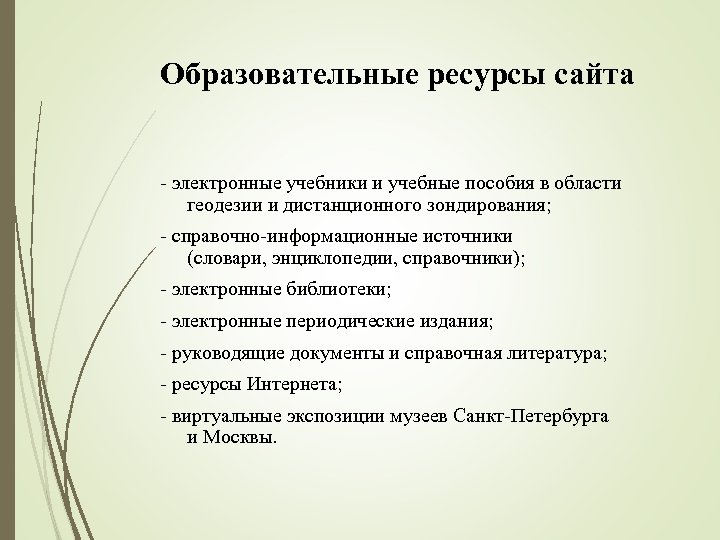 Образовательные ресурсы сайта

- электронные учебники и учебные пособия в области геодезии и дистанционного зондирования;

- справочно-информационные источники (словари, энциклопедии, справочники);

- электронные библиотеки;

- электронные периодические издания;

- руководящие документы и справочная литература;

- ресурсы Интернета;

- виртуальные экспозиции музеев Санкт-Петербурга и Москвы.